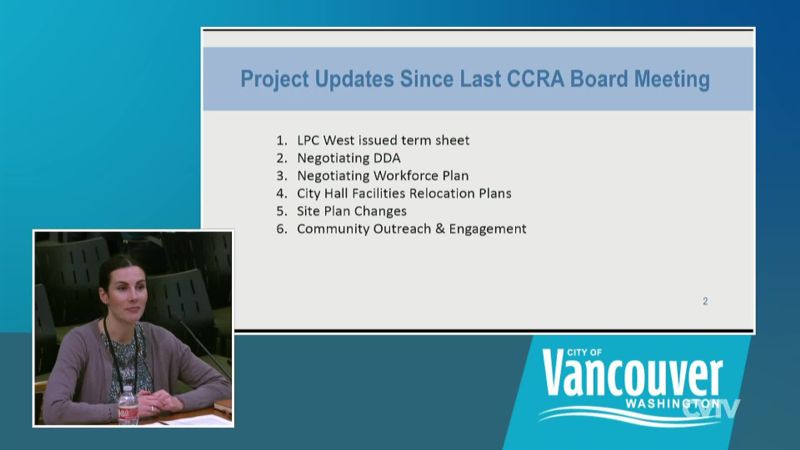 Project Updates Since Last CCRA Board Meeting

1. LPC West issued term sheet
2. Negotiating DDA
3. Negotiating Workforce Plan
4. City Hall Facilities Relocation Plans
5. Site Plan Changes
6. Community Outreach & Engagement

2

CITY OF
Vancouver
WASHINGTON
CVTV